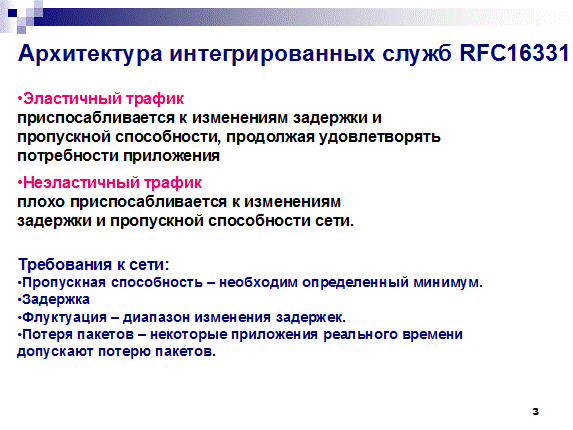 Архитектура интегрированных служб RFC16331

•Эластичный трафик
приспосабливается к изменениям задержки и пропускной способности, продолжая удовлетворять потребности приложения

•Неэластичный трафик
плохо приспосабливается к изменениям задержки и пропускной способности сети.

Требования к сети:
•Пропускная способность – необходим определенный минимум.
•Задержка
•Флуктуация – диапазон изменения задержек.
•Потеря пакетов – некоторые приложения реального времени допускают потерю пакетов.

3